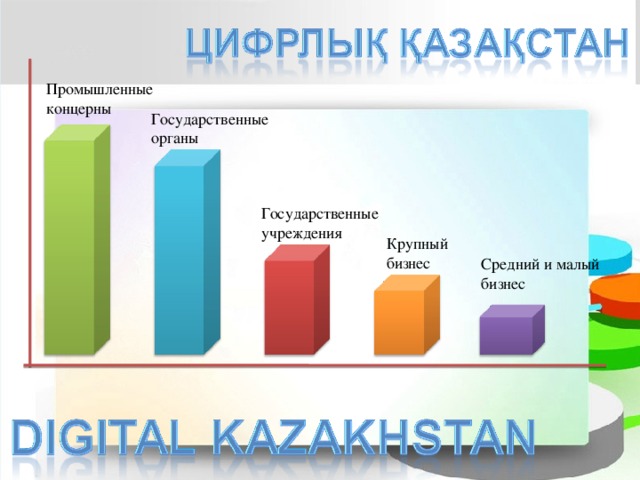 ЦИФРЛЫҚ ҚАЗАҚСТАН

Промышленные концерны

Государственные органы

Государственные учреждения

Крупный бизнес

Средний и малый бизнес

DIGITAL KAZAKHSTAN